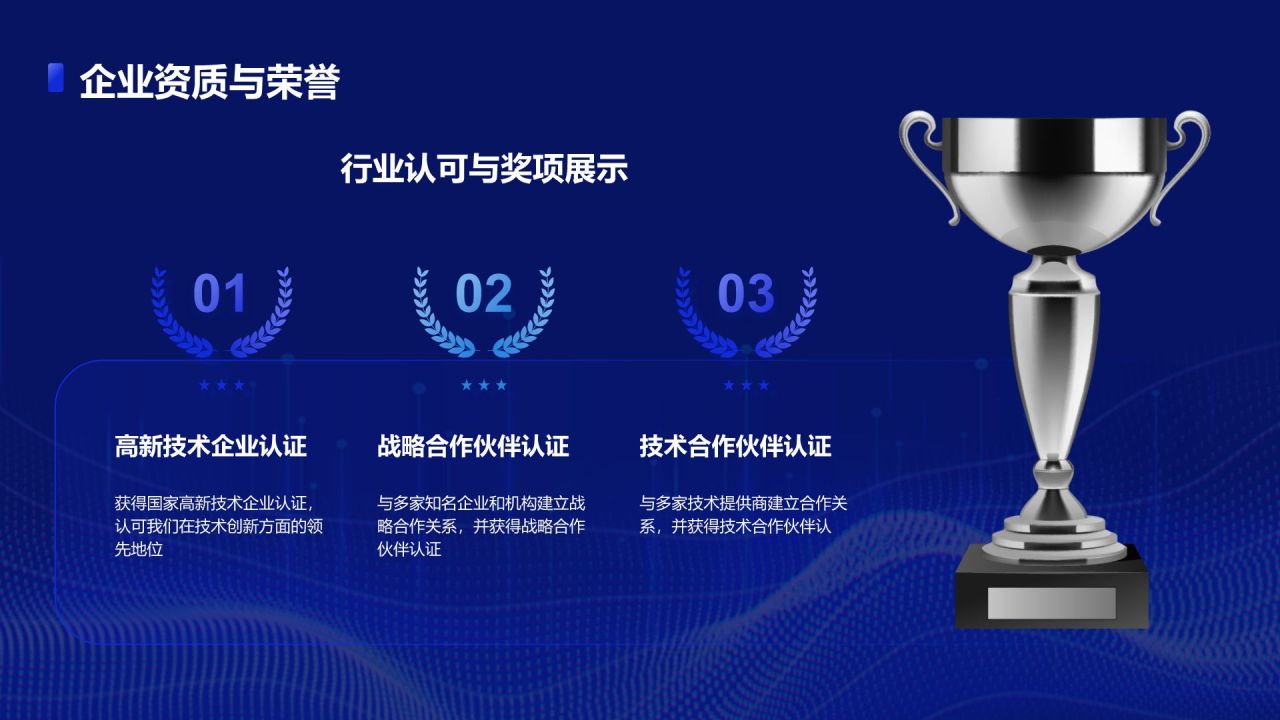 企业资质与荣誉

行业认可与奖项展示

01

高新技术企业认证

获得国家高新技术企业认证，认可我们在技术创新方面的领先地位

02

战略合作伙伴认证

与多家知名企业和机构建立战略合作关系，并获得战略合作伙伴认证

03

技术合作伙伴认证

与多家技术提供商建立合作关系，并获得技术合作伙伴认